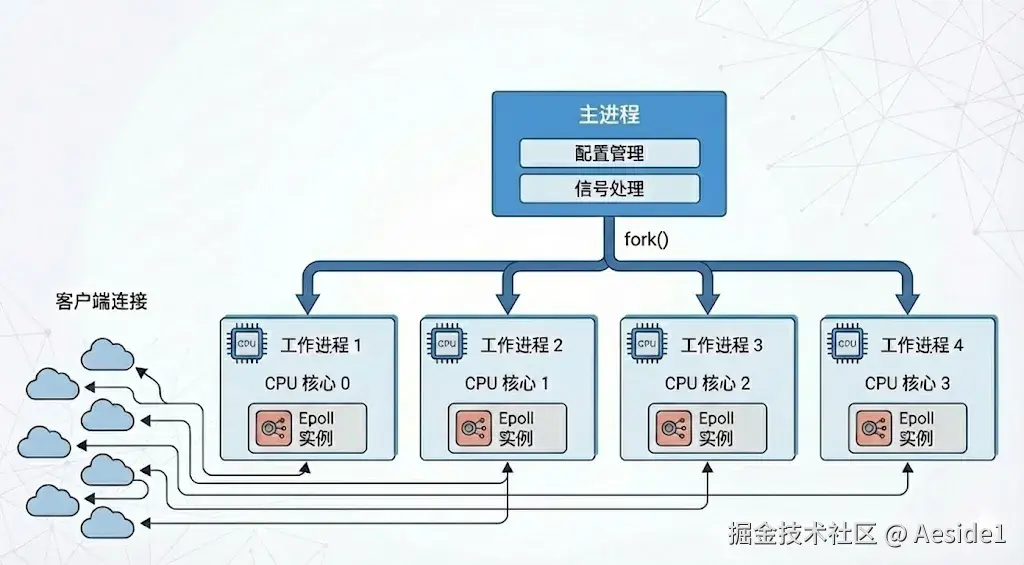 主进程
配置管理
信号处理

fork()

客户端连接

CPU
工作进程 1
CPU 核心 0
Epoll 实例

CPU
工作进程 2
CPU 核心 1
Epoll 实例

CPU
工作进程 3
CPU 核心 2
Epoll 实例

CPU
工作进程 4
CPU 核心 3
Epoll 实例

掘金技术社区 @ Aeside1